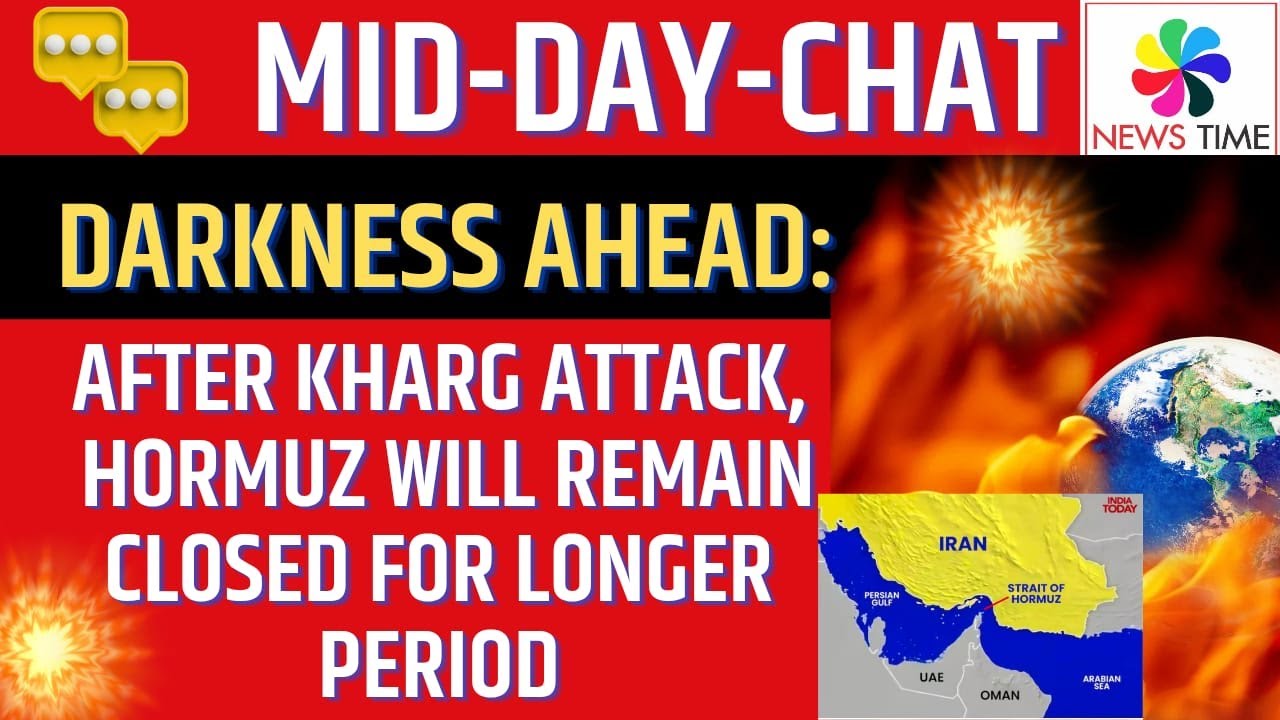 MID-DAY-CHAT

NEWS TIME

DARKNESS AHEAD:

AFTER KHARG ATTACK, HORMUZ WILL REMAIN CLOSED FOR LONGER PERIOD

INDIA TODAY

IRAN

PERSIAN GULF

STRAIT OF HORMUZ

UAE

OMAN

ARABIAN SEA